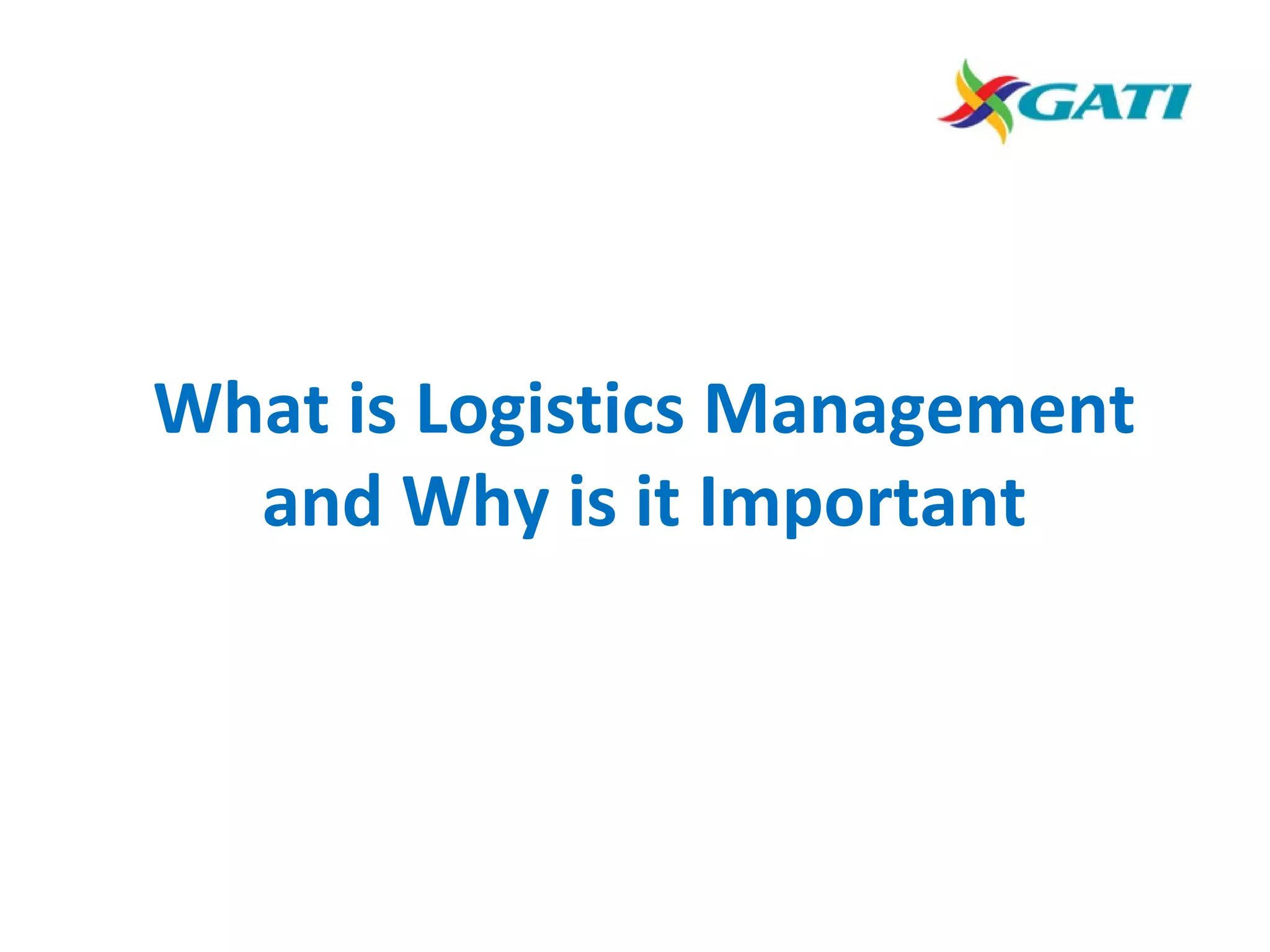 GATI

What is Logistics Management and Why is it Important